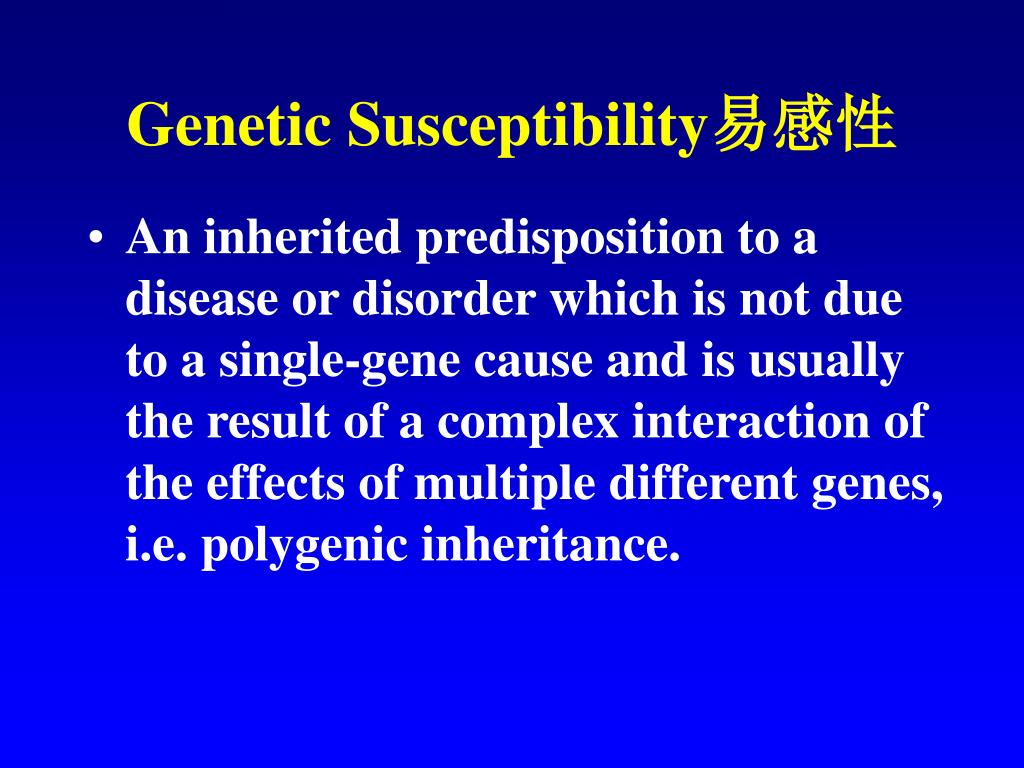 Genetic Susceptibility易感性

• An inherited predisposition to a disease or disorder which is not due to a single-gene cause and is usually the result of a complex interaction of the effects of multiple different genes, i.e. polygenic inheritance.